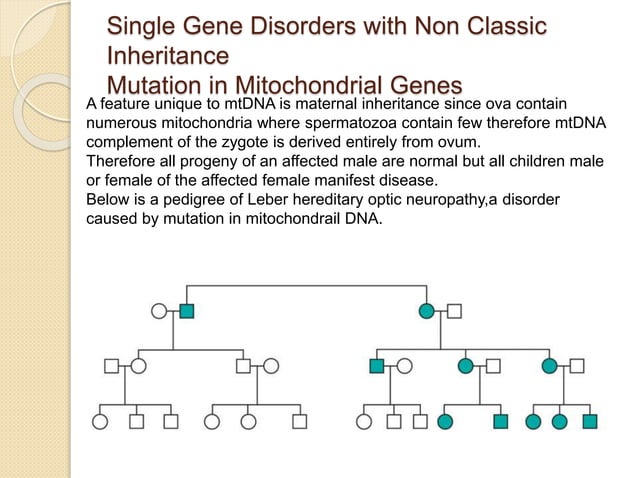 Single Gene Disorders with Non Classic Inheritance
Mutation in Mitochondrial Genes

A feature unique to mtDNA is maternal inheritance since ova contain numerous mitochondria where spermatozoa contain few therefore mtDNA complement of the zygote is derived entirely from ovum.
Therefore all progeny of an affected male are normal but all children male or female of the affected female manifest disease.
Below is a pedigree of Leber hereditary optic neuropathy,a disorder caused by mutation in mitochondrail DNA.